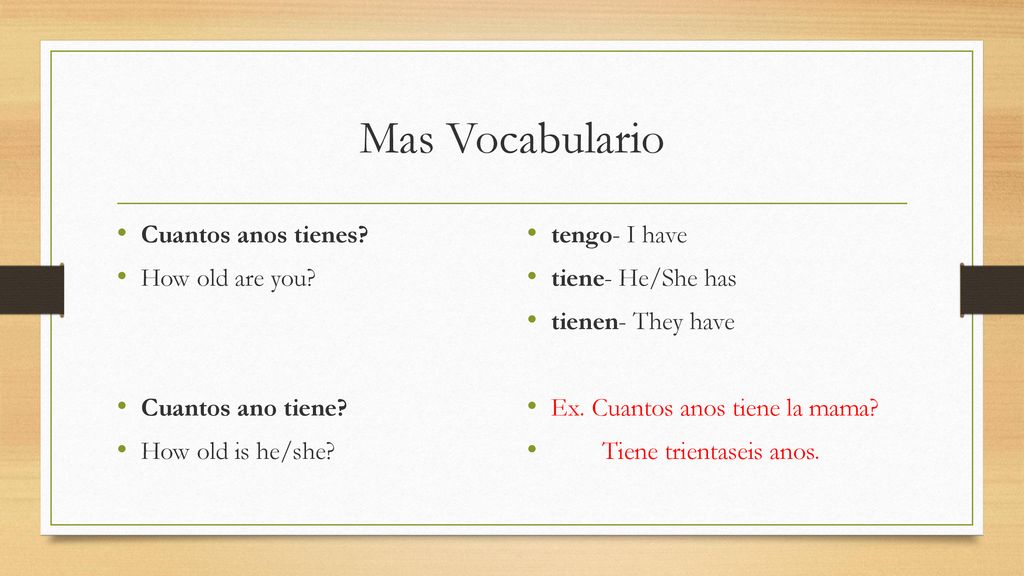 Mas Vocabulario

• Cuantos anos tienes?
• How old are you?

• Cuantos ano tiene?
• How old is he/she?

• tengo- I have
• tiene- He/She has
• tienen- They have

• Ex. Cuantos anos tiene la mama?
• Tiene trientaseis anos.